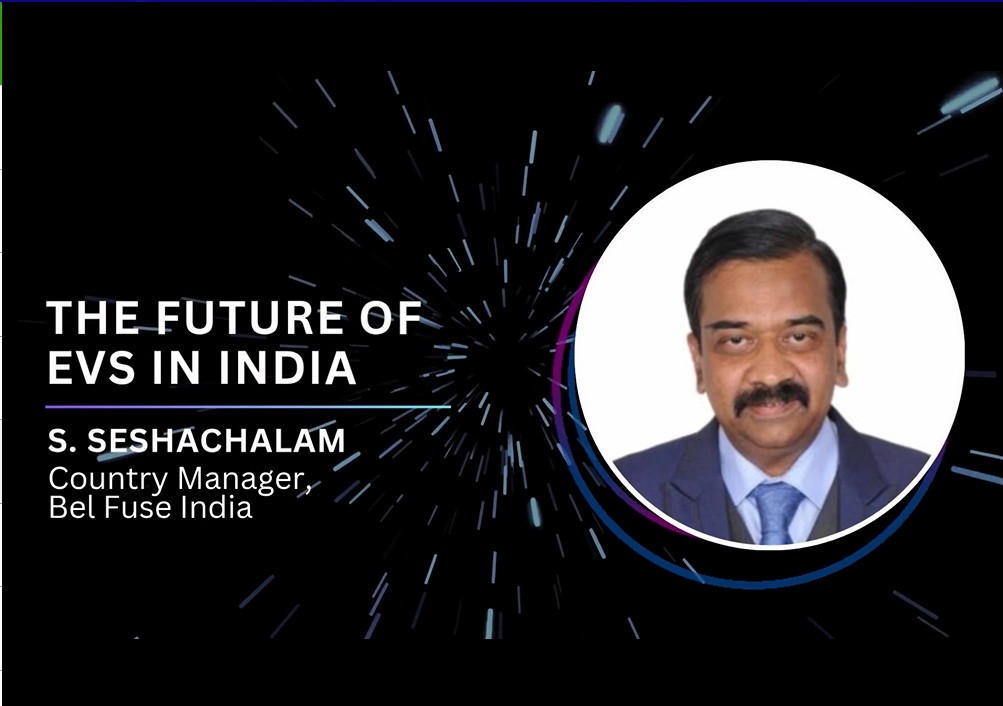 THE FUTURE OF EVS IN INDIA

S. SESHACHALAM
Country Manager, Bel Fuse India